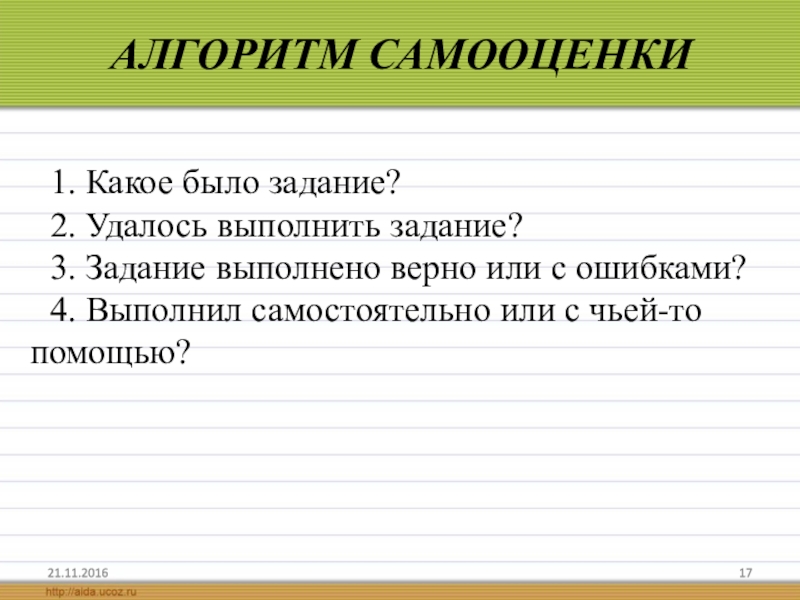 АЛГОРИТМ САМООЦЕНКИ

1. Какое было задание?
2. Удалось выполнить задание?
3. Задание выполнено верно или с ошибками?
4. Выполнил самостоятельно или с чьей-то помощью?

21.11.2016

17

http://aida.ucoz.ru